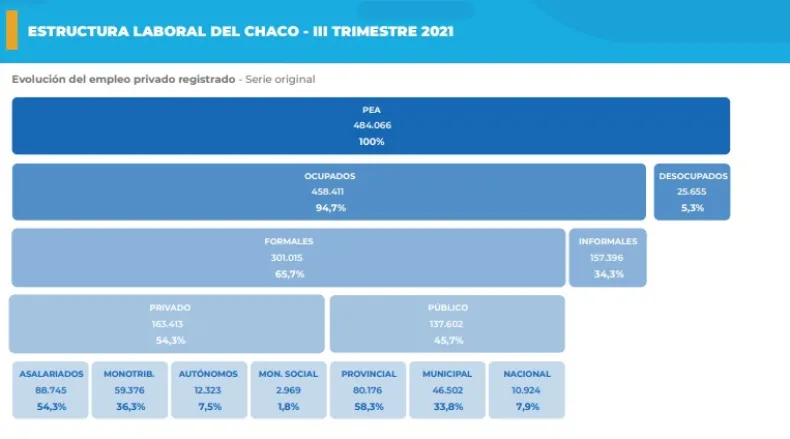 ESTRUCTURA LABORAL DEL CHACO - III TRIMESTRE 2021

Evolución del empleo privado registrado - Serie original

PEA
484.066
100%

OCUPADOS
458.411
94,7%

DESOCUPADOS
25.655
5,3%

FORMALES
301.015
65,7%

INFORMALES
157.396
34,3%

PRIVADO
163.413
54,3%

PÚBLICO
137.602
45,7%

ASALARIADOS
88.745
54,3%

MONOTRIB.
59.376
36,3%

AUTÓNOMOS
12.323
7,5%

MON. SOCIAL
2.969
1,8%

PROVINCIAL
80.176
58,3%

MUNICIPAL
46.502
33,8%

NACIONAL
10.924
7,9%